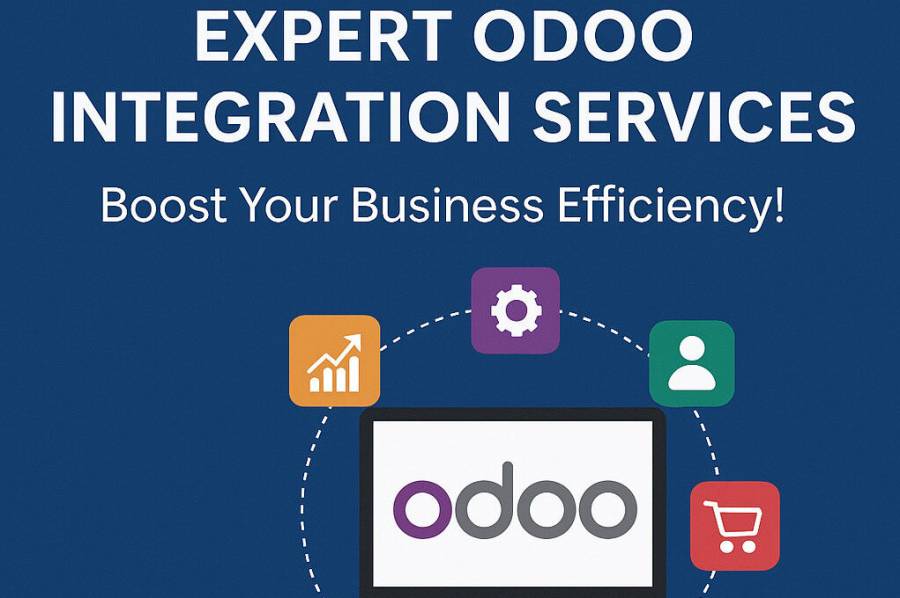 EXPERT ODOO INTEGRATION SERVICES

Boost Your Business Efficiency!

odoo